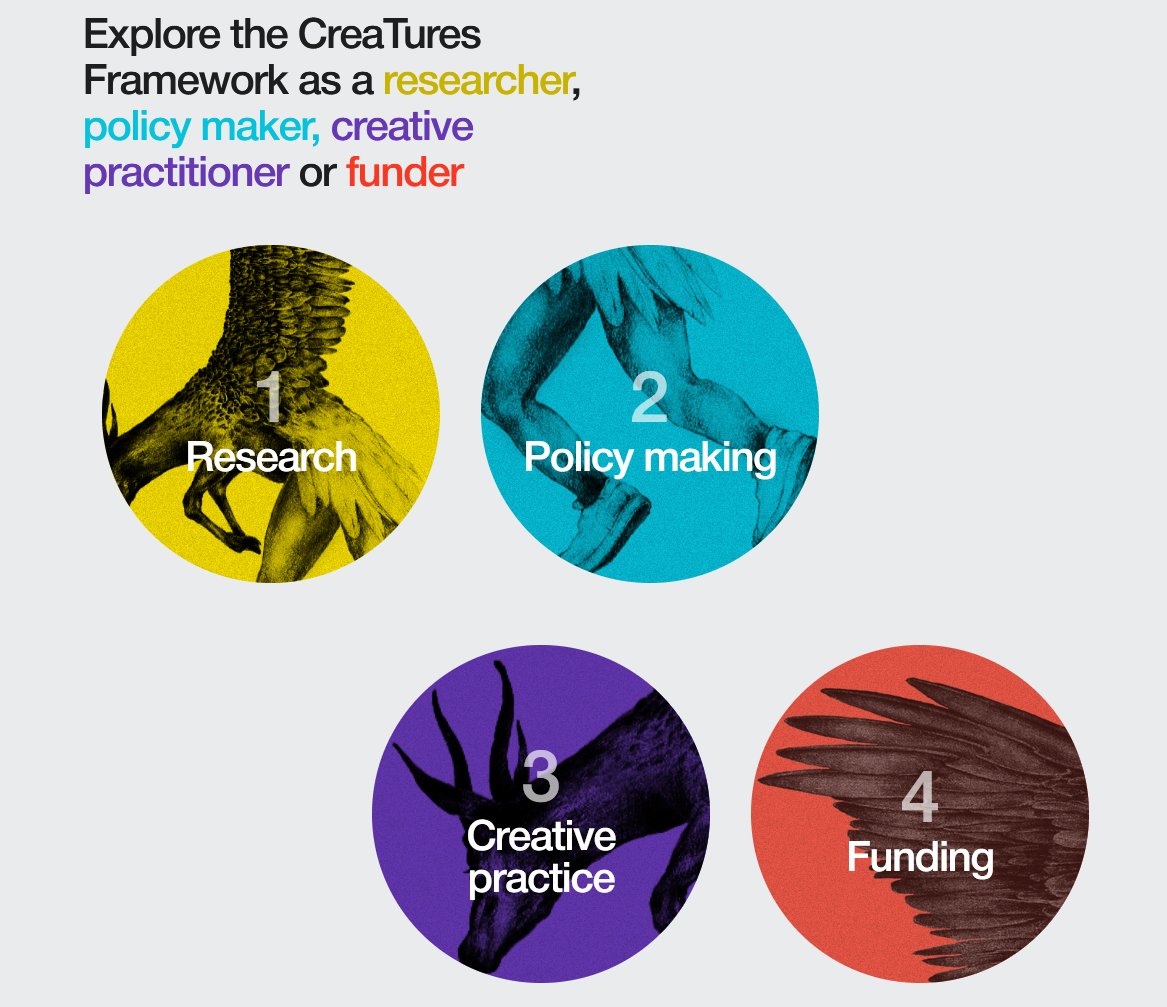 Explore the CreaTures Framework as a researcher, policy maker, creative practitioner or funder

1
Research

2
Policy making

3
Creative practice

4
Funding